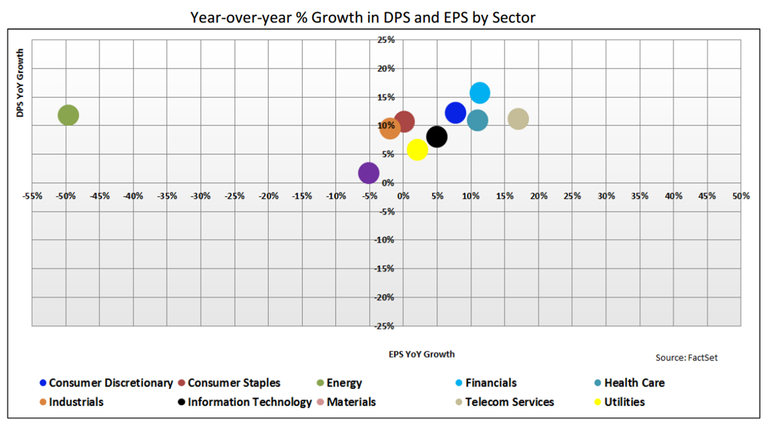 Year-over-year % Growth in DPS and EPS by Sector

DPS YoY Growth

25%
20%
15%
10%
5%
0%
-5%
-10%
-15%
-20%
-25%

-55% -50% -45% -40% -35% -30% -25% -20% -15% -10% -5% 0% 5% 10% 15% 20% 25% 30% 35% 40% 45% 50%

EPS YoY Growth

Source: FactSet

Consumer Discretionary
Consumer Staples
Energy
Financials
Health Care
Industrials
Information Technology
Materials
Telecom Services
Utilities